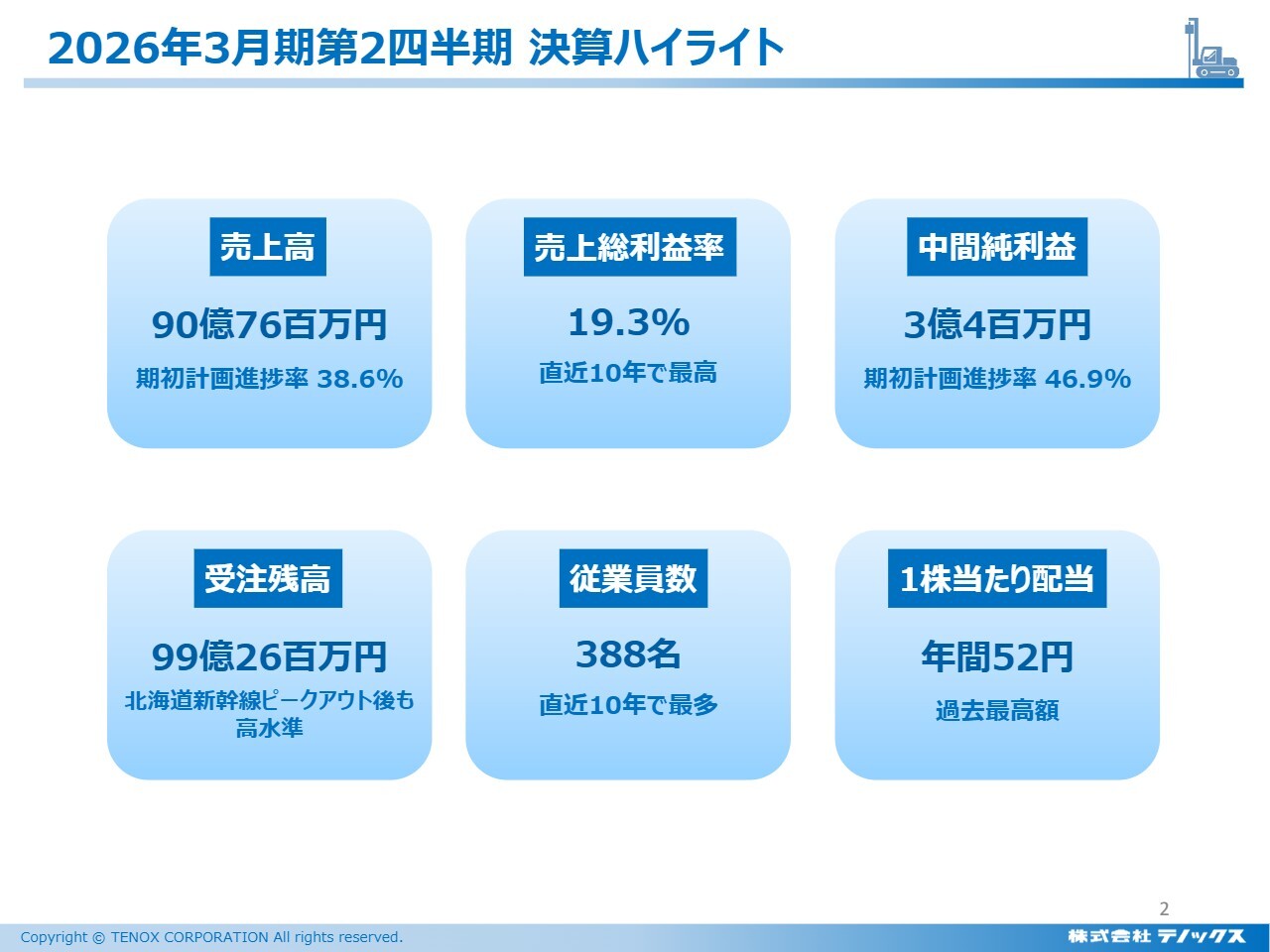 2026年3月期第2四半期 決算ハイライト

売上高

90億76百万円

期初計画進捗率 38.6%

売上総利益率

19.3%

直近10年で最高

中間純利益

3億4百万円

期初計画進捗率 46.9%

受注残高

99億26百万円

北海道新幹線ピークアウト後も高水準

従業員数

388名

直近10年で最多

1株当たり配当

年間52円

過去最高額

2

Copyright © TENOX CORPORATION All rights reserved.

株式会社 テノックス